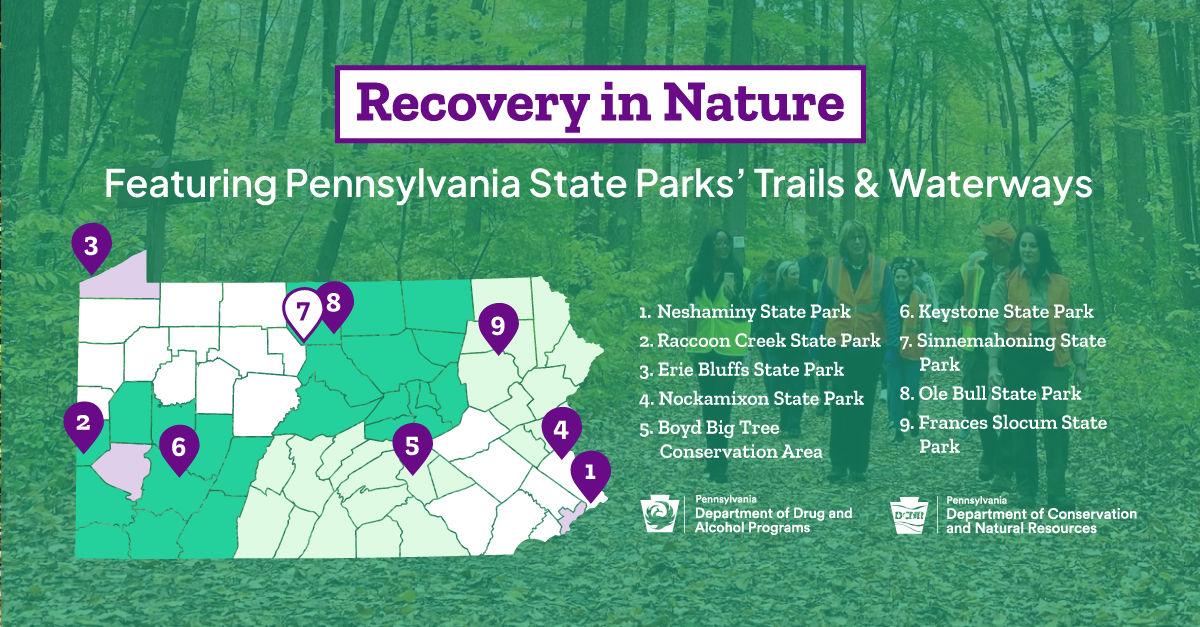 Recovery in Nature

Featuring Pennsylvania State Parks' Trails & Waterways

3
7
8
9
2
6
5
4
1

1. Neshaminy State Park
2. Raccoon Creek State Park
3. Erie Bluffs State Park
4. Nockamixon State Park
5. Boyd Big Tree Conservation Area
6. Keystone State Park
7. Sinnemahoning State Park
8. Ole Bull State Park
9. Frances Slocum State Park

Pennsylvania Department of Drug and Alcohol Programs

DCNR Pennsylvania Department of Conservation and Natural Resources